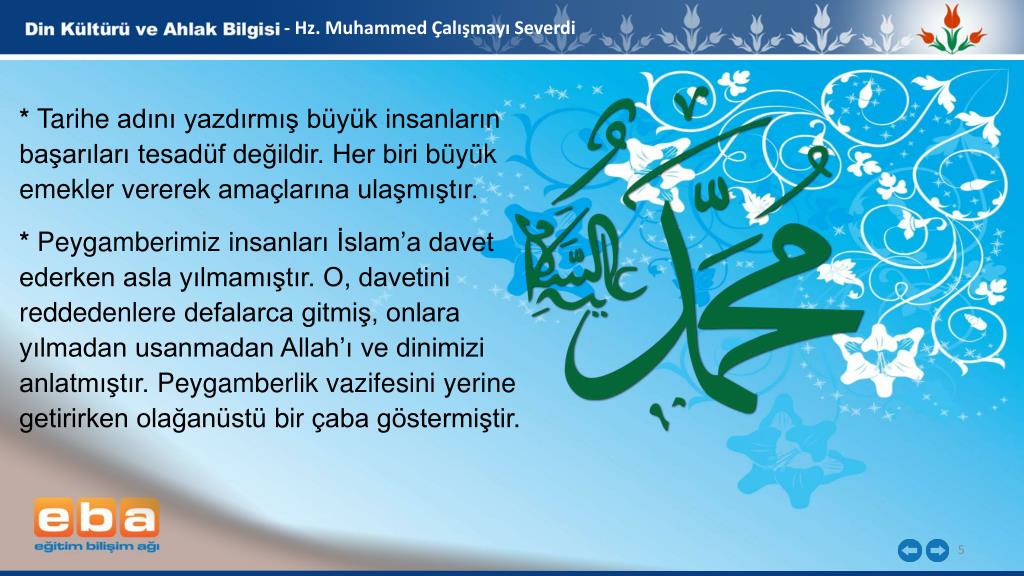 Din Kültürü ve Ahlak Bilgisi - Hz. Muhammed Çalışmayı Severdi

* Tarihe adını yazdırmış büyük insanların başarıları tesadüf değildir. Her biri büyük emekler vererek amaçlarına ulaşmıştır.

* Peygamberimiz insanları İslam'a davet ederken asla yılmamıştır. O, davetini reddedenlere defalarca gitmiş, onlara yılmadan usanmadan Allah'ı ve dinimizi anlatmıştır. Peygamberlik vazifesini yerine getirirken olağanüstü bir çaba göstermiştir.

محمد عليه السلام

eba
eğitim bilişim ağı

5